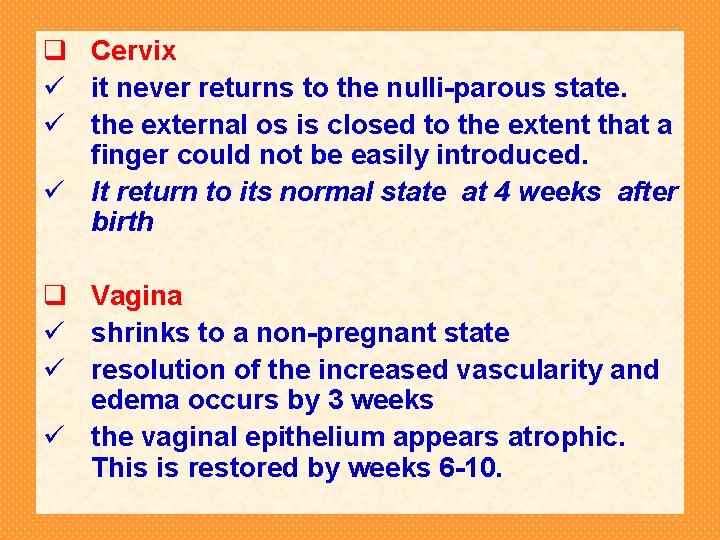 ❑ Cervix
✓ it never returns to the nulli-parous state.
✓ the external os is closed to the extent that a finger could not be easily introduced.
✓ It return to its normal state at 4 weeks after birth

❑ Vagina
✓ shrinks to a non-pregnant state
✓ resolution of the increased vascularity and edema occurs by 3 weeks
✓ the vaginal epithelium appears atrophic. This is restored by weeks 6-10.